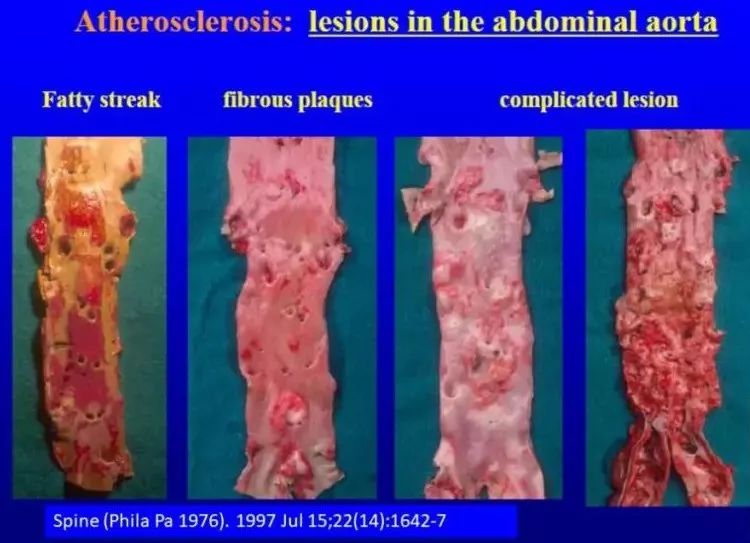 Atherosclerosis: lesions in the abdominal aorta

Fatty streak

fibrous plaques

complicated lesion

Spine (Phila Pa 1976). 1997 Jul 15;22(14):1642-7